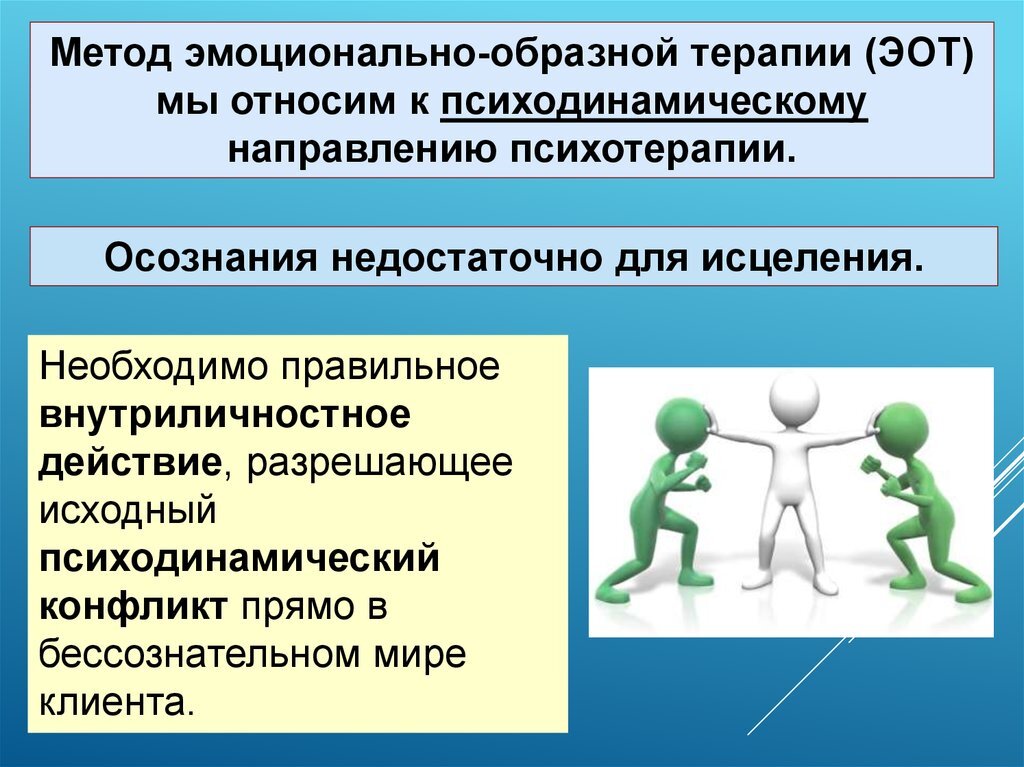 Метод эмоционально-образной терапии (ЭОТ) мы относим к психодинамическому направлению психотерапии.

Осознания недостаточно для исцеления.

Необходимо правильное внутриличностное действие, разрешающее исходный психодинамический конфликт прямо в бессознательном мире клиента.